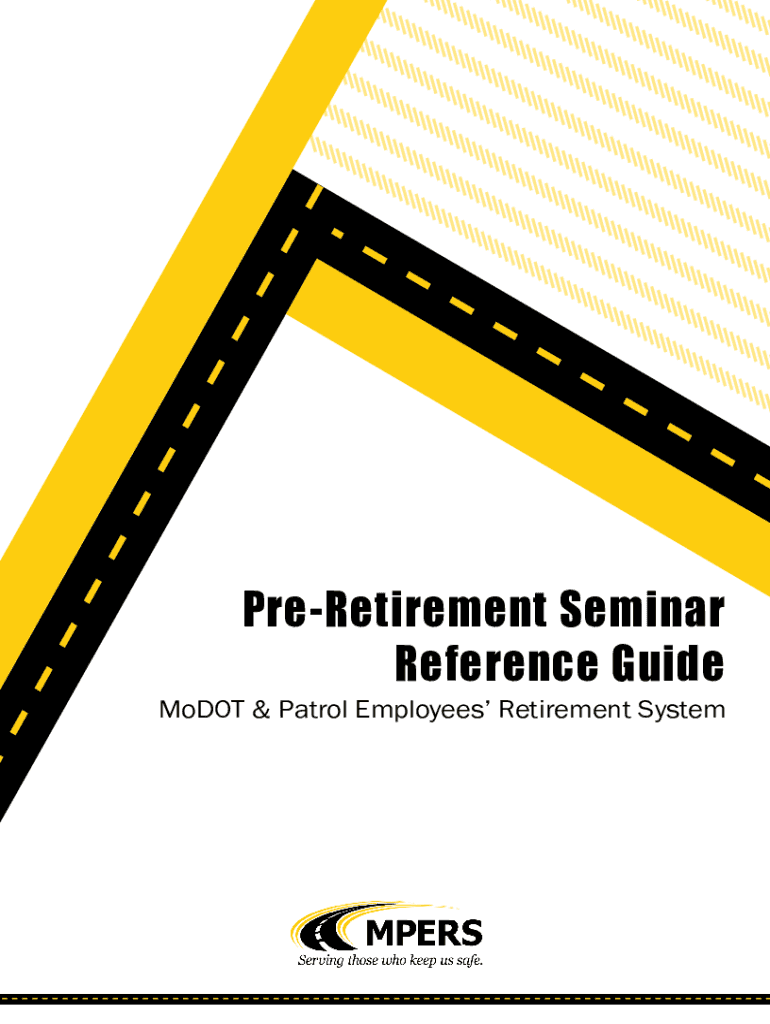 Pre-Retirement Seminar Reference Guide

MoDOT & Patrol Employees' Retirement System

MPERS

Serving those who keep us safe.